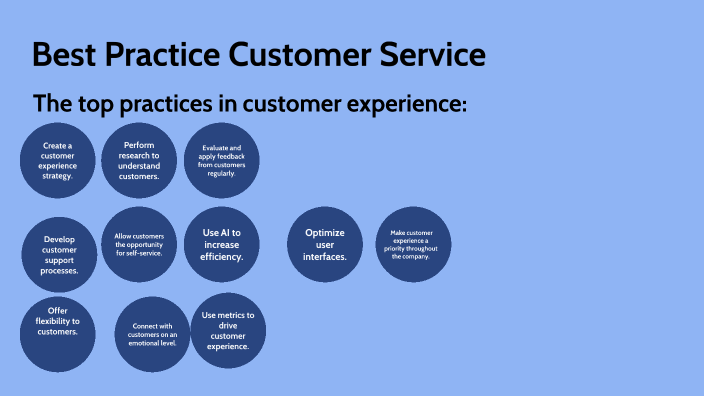 Best Practice Customer Service

The top practices in customer experience:

Create a customer experience strategy.

Perform research to understand customers.

Evaluate and apply feedback from customers regularly.

Develop customer support processes.

Allow customers the opportunity for self-service.

Use AI to increase efficiency.

Optimize user interfaces.

Make customer experience a priority throughout the company.

Offer flexibility to customers.

Connect with customers on an emotional level.

Use metrics to drive customer experience.